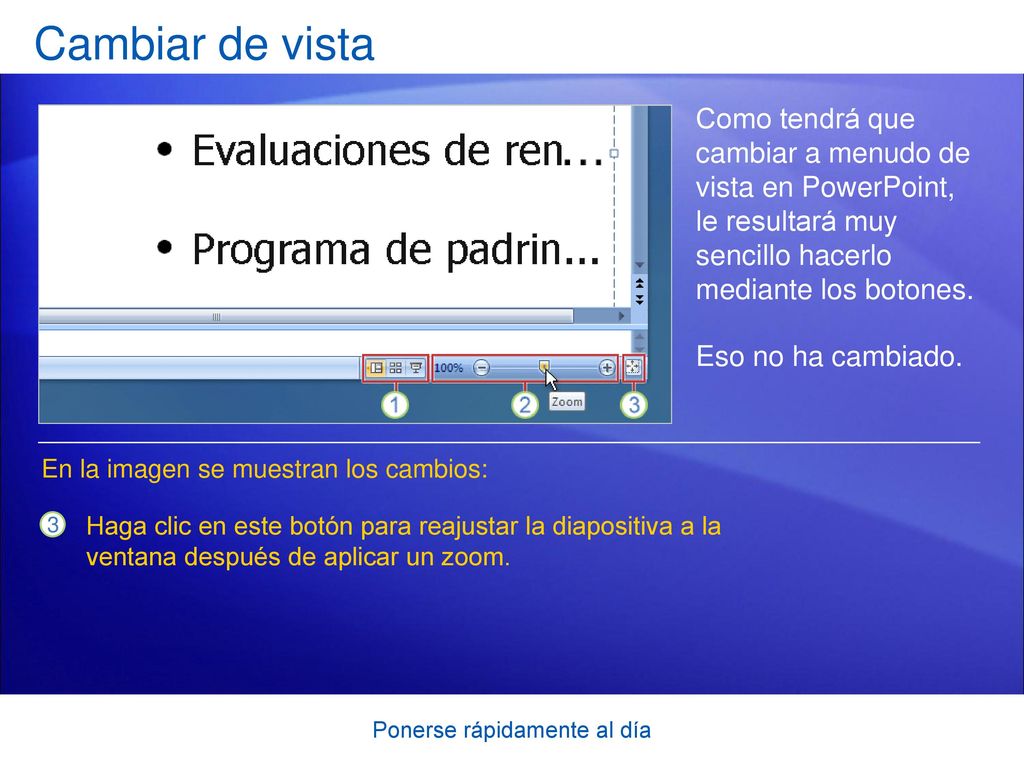 Cambiar de vista

• Evaluaciones de ren...

• Programa de padrin...

100%

1

2

Zoom

3

Como tendrá que cambiar a menudo de vista en PowerPoint, le resultará muy sencillo hacerlo mediante los botones.

Eso no ha cambiado.

En la imagen se muestran los cambios:

3 Haga clic en este botón para reajustar la diapositiva a la ventana después de aplicar un zoom.

Ponerse rápidamente al día